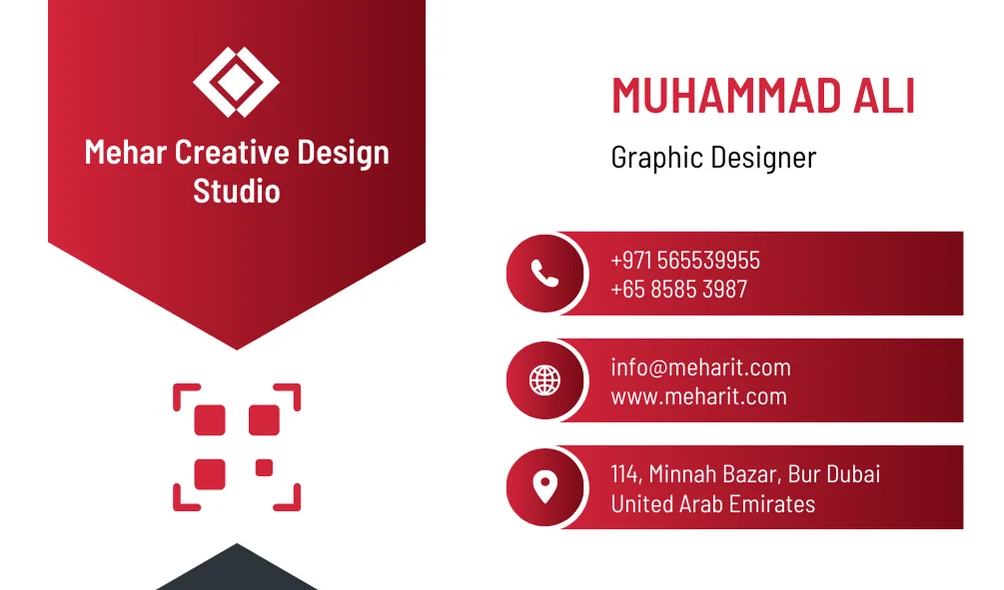 Mehar Creative Design Studio

MUHAMMAD ALI

Graphic Designer

+971 565539955
+65 8585 3987

info@meharit.com
www.meharit.com

114, Minnah Bazar, Bur Dubai
United Arab Emirates